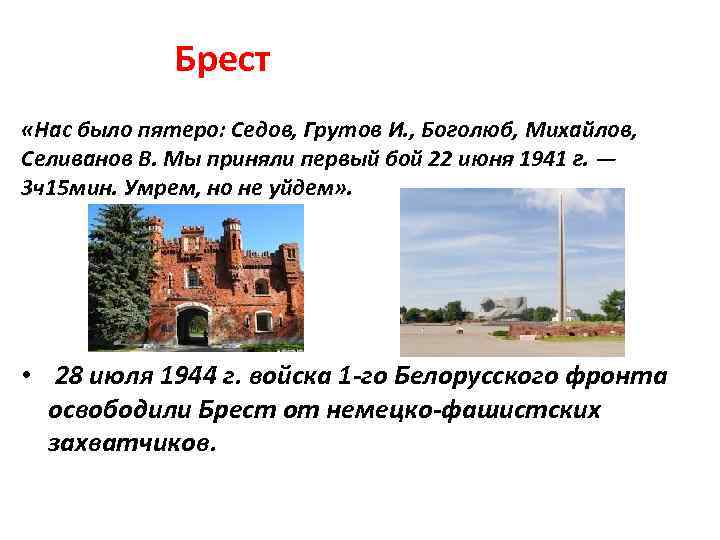 Брест

«Нас было пятеро: Седов, Грутов И., Боголюб, Михайлов, Селиванов В. Мы приняли первый бой 22 июня 1941 г. — 3ч15мин. Умрем, но не уйдем».

• 28 июля 1944 г. войска 1-го Белорусского фронта освободили Брест от немецко-фашистских захватчиков.